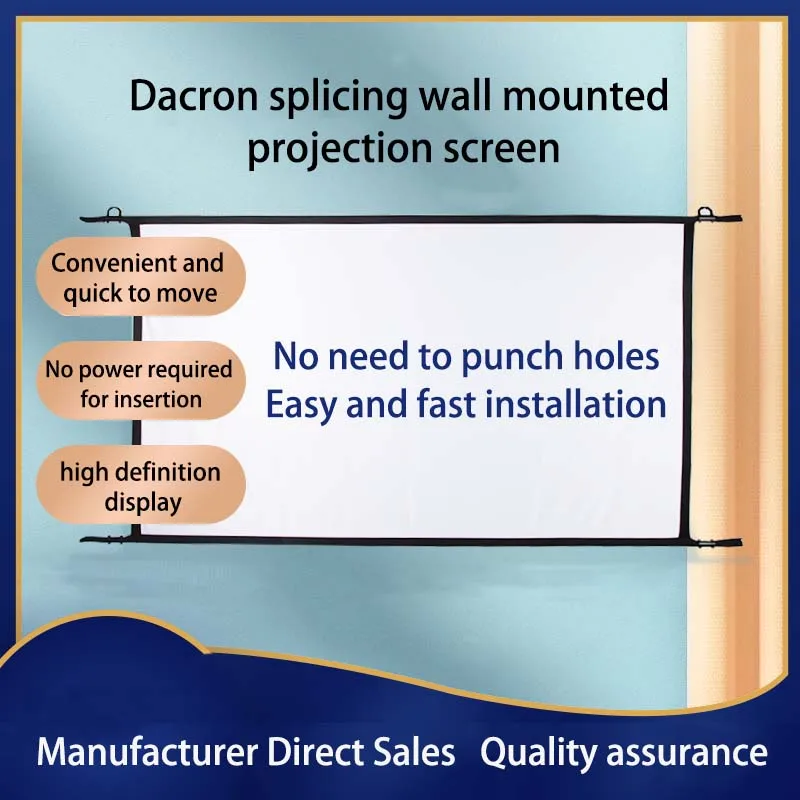 Dacron splicing wall mounted projection screen

Convenient and quick to move

No power required for insertion

high definition display

No need to punch holes
Easy and fast installation

Manufacturer Direct Sales Quality assurance